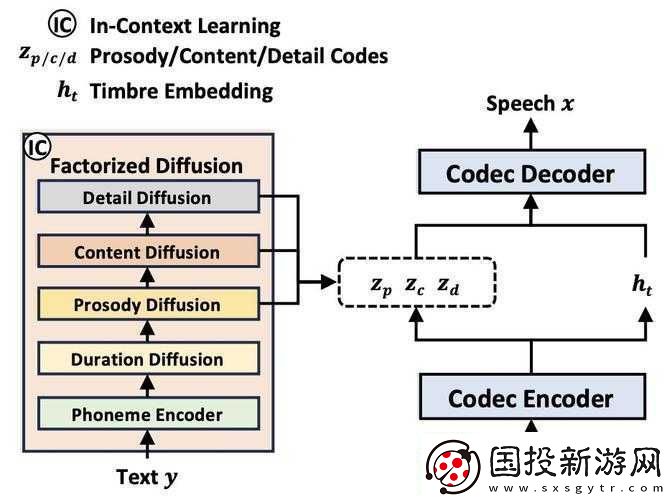 IC In-Context Learning
$z_{p/c/d}$ Prosody/Content/Detail Codes
$h_t$ Timbre Embedding

IC Factorized Diffusion
Detail Diffusion
Content Diffusion
Prosody Diffusion
Duration Diffusion
Phoneme Encoder
Text $y$

$z_p$ $z_c$ $z_d$

Speech $x$
Codec Decoder
$h_t$
Codec Encoder

国投新游网
www.sxsgytr.com